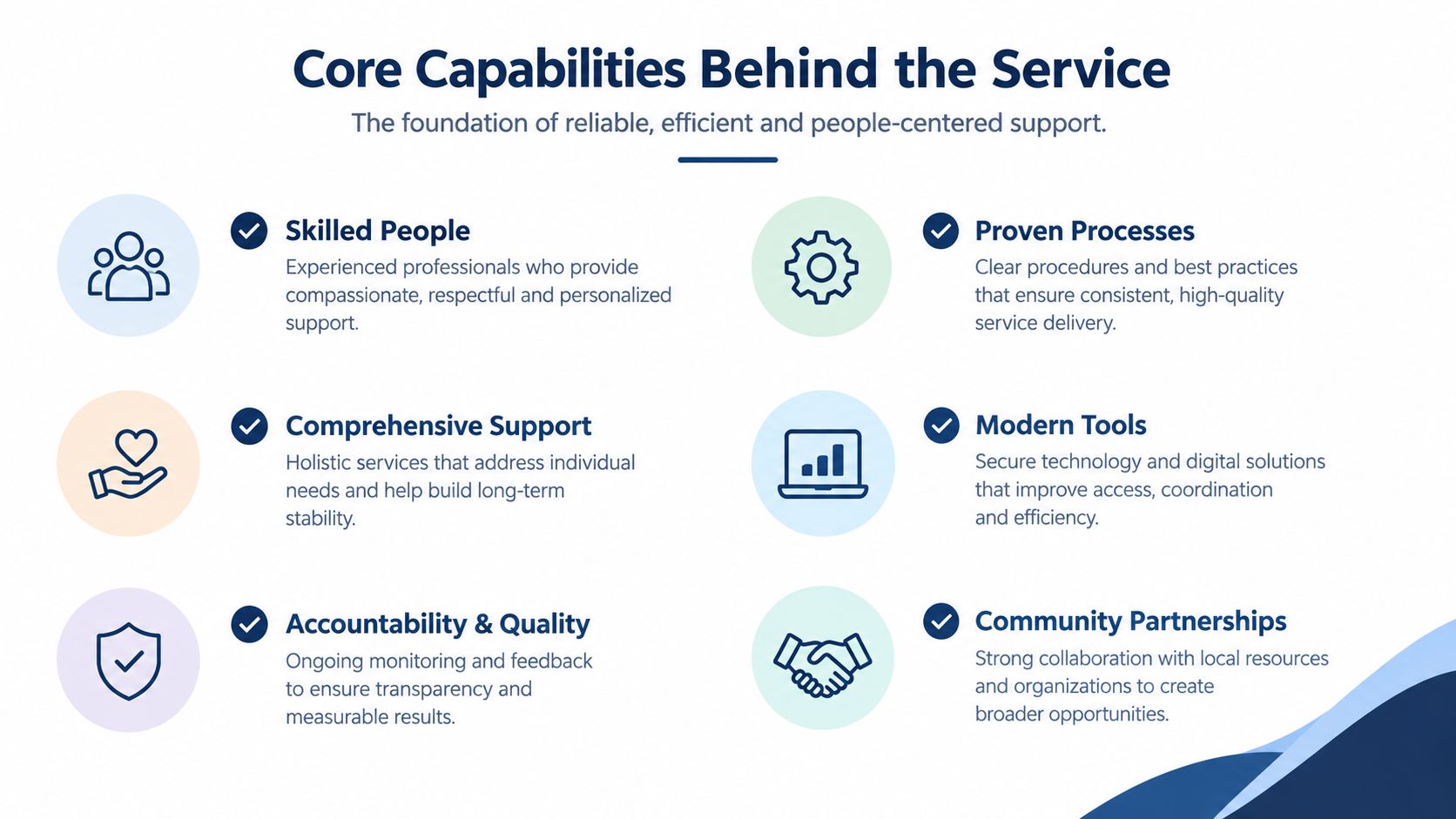 Core Capabilities Behind the Service

The foundation of reliable, efficient and people-centered support.

Skilled People
Experienced professionals who provide compassionate, respectful and personalized support.

Comprehensive Support
Holistic services that address individual needs and help build long-term stability.

Accountability & Quality
Ongoing monitoring and feedback to ensure transparency and measurable results.

Proven Processes
Clear procedures and best practices that ensure consistent, high-quality service delivery.

Modern Tools
Secure technology and digital solutions that improve access, coordination and efficiency.

Community Partnerships
Strong collaboration with local resources and organizations to create broader opportunities.